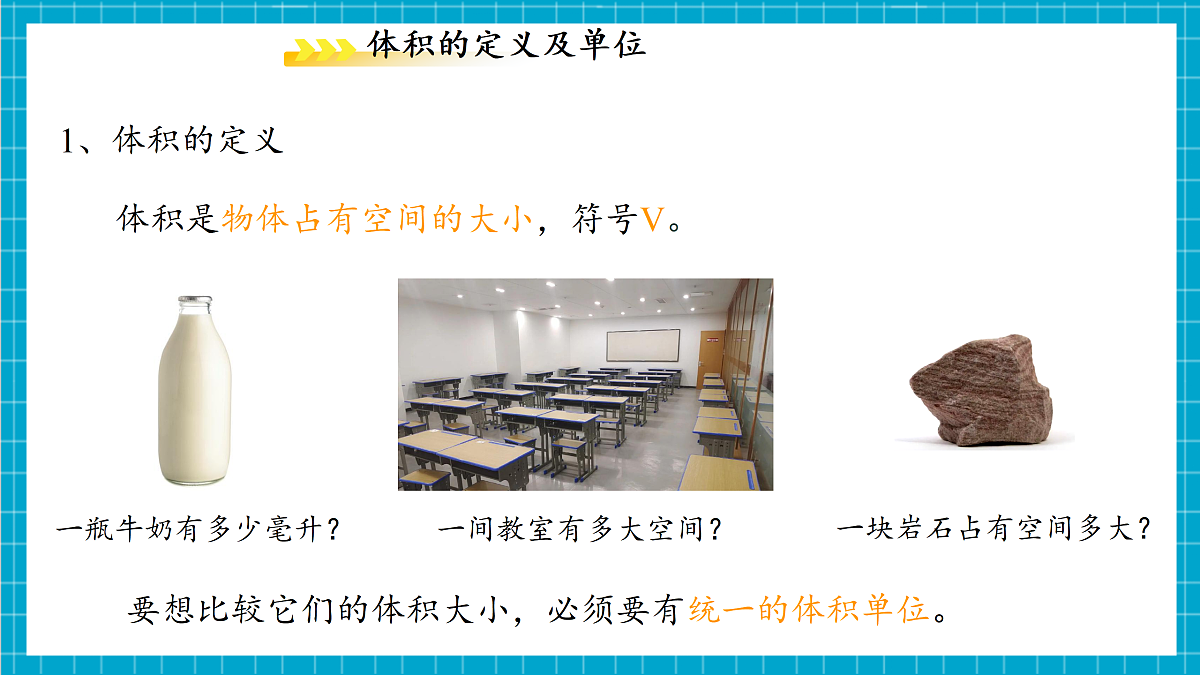 体积的定义及单位

1、体积的定义

体积是物体占有空间的大小，符号V。

一瓶牛奶有多少毫升？

一间教室有多大空间？

一块岩石占有空间多大？

要想比较它们的体积大小，必须要有统一的体积单位。